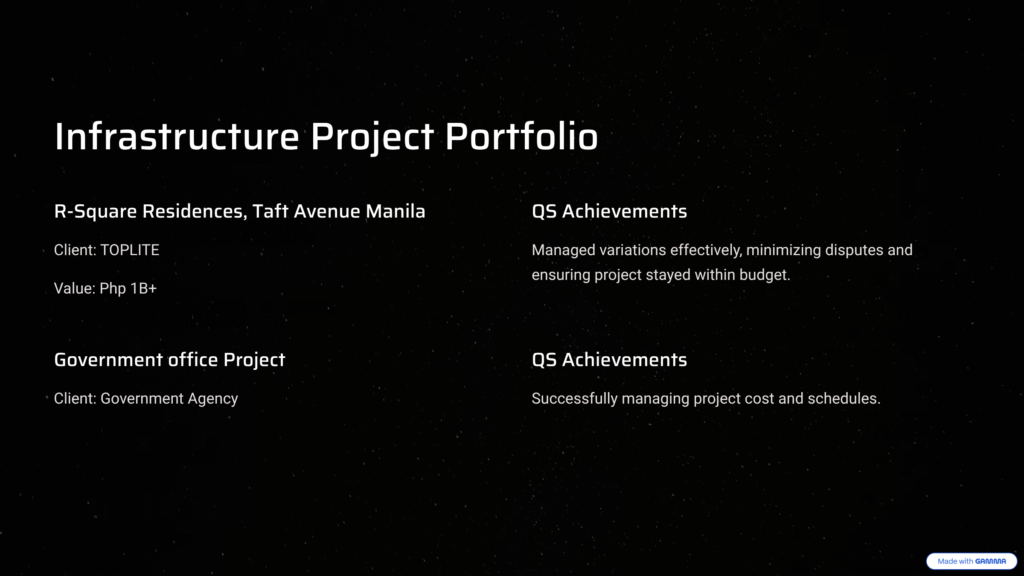 Infrastructure Project Portfolio

R-Square Residences, Taft Avenue Manila

Client: TOPLITE

Value: Php 1B+

QS Achievements

Managed variations effectively, minimizing disputes and ensuring project stayed within budget.

Government office Project

Client: Government Agency

QS Achievements

Successfully managing project cost and schedules.

Made with GAMMA